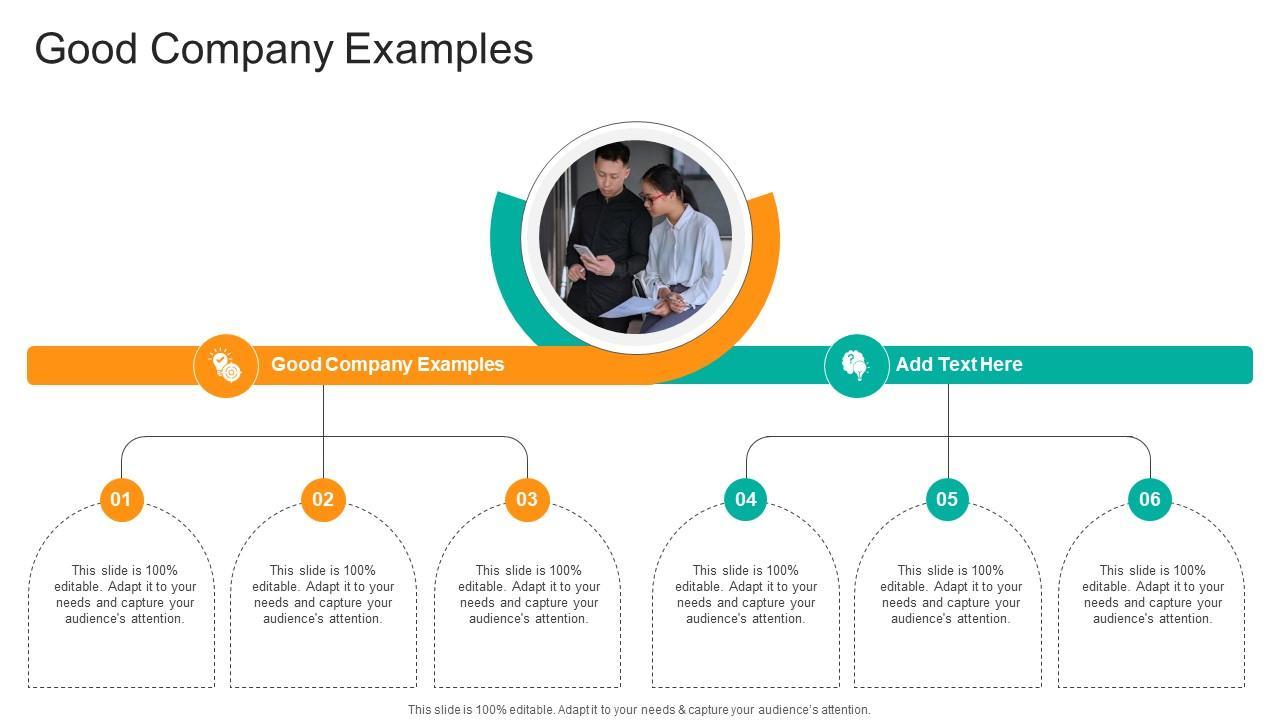 Good Company Examples

Good Company Examples

Add Text Here

01

This slide is 100% editable. Adapt it to your needs and capture your audience's attention.

02

This slide is 100% editable. Adapt it to your needs and capture your audience's attention.

03

This slide is 100% editable. Adapt it to your needs and capture your audience's attention.

04

This slide is 100% editable. Adapt it to your needs and capture your audience's attention.

05

This slide is 100% editable. Adapt it to your needs and capture your audience's attention.

06

This slide is 100% editable. Adapt it to your needs and capture your audience's attention.

This slide is 100% editable. Adapt it to your needs & capture your audience's attention.